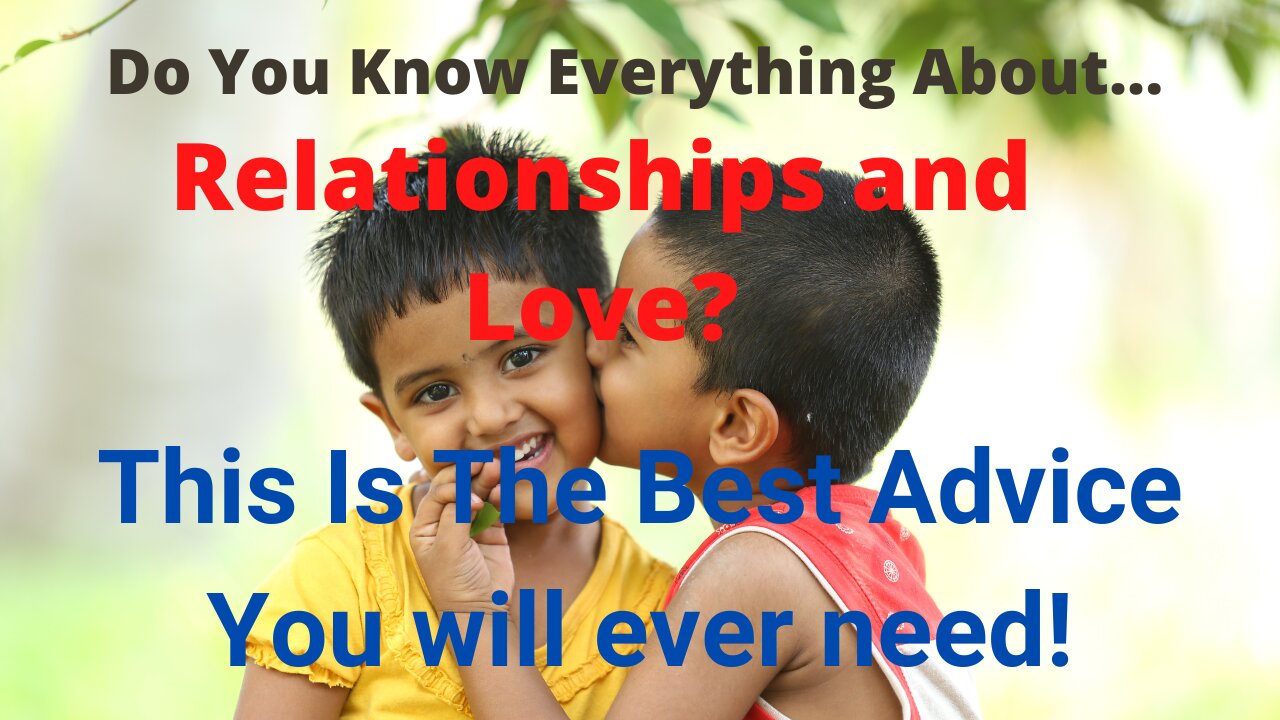 Do You Know Everything About...

Relationships and Love?

This Is The Best Advice You will ever need!